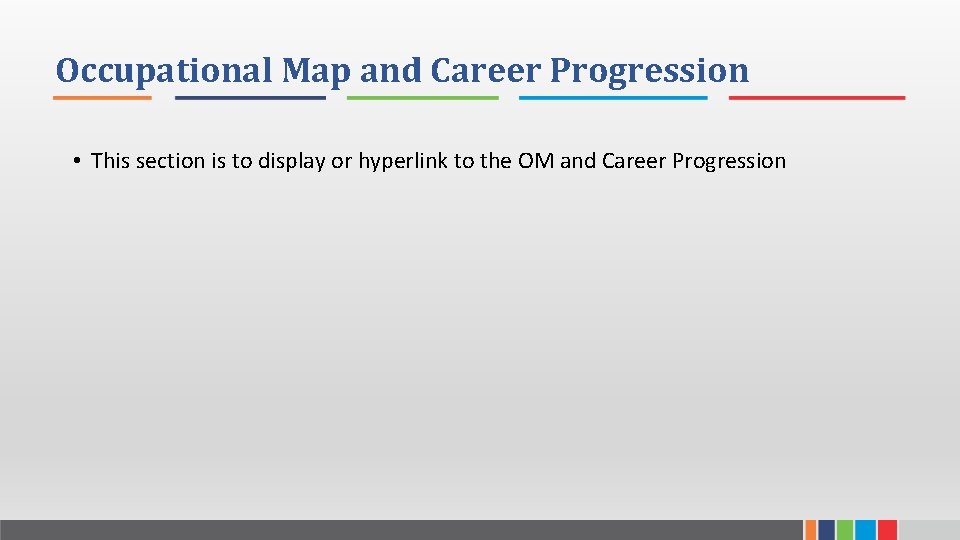 Occupational Map and Career Progression

• This section is to display or hyperlink to the OM and Career Progression